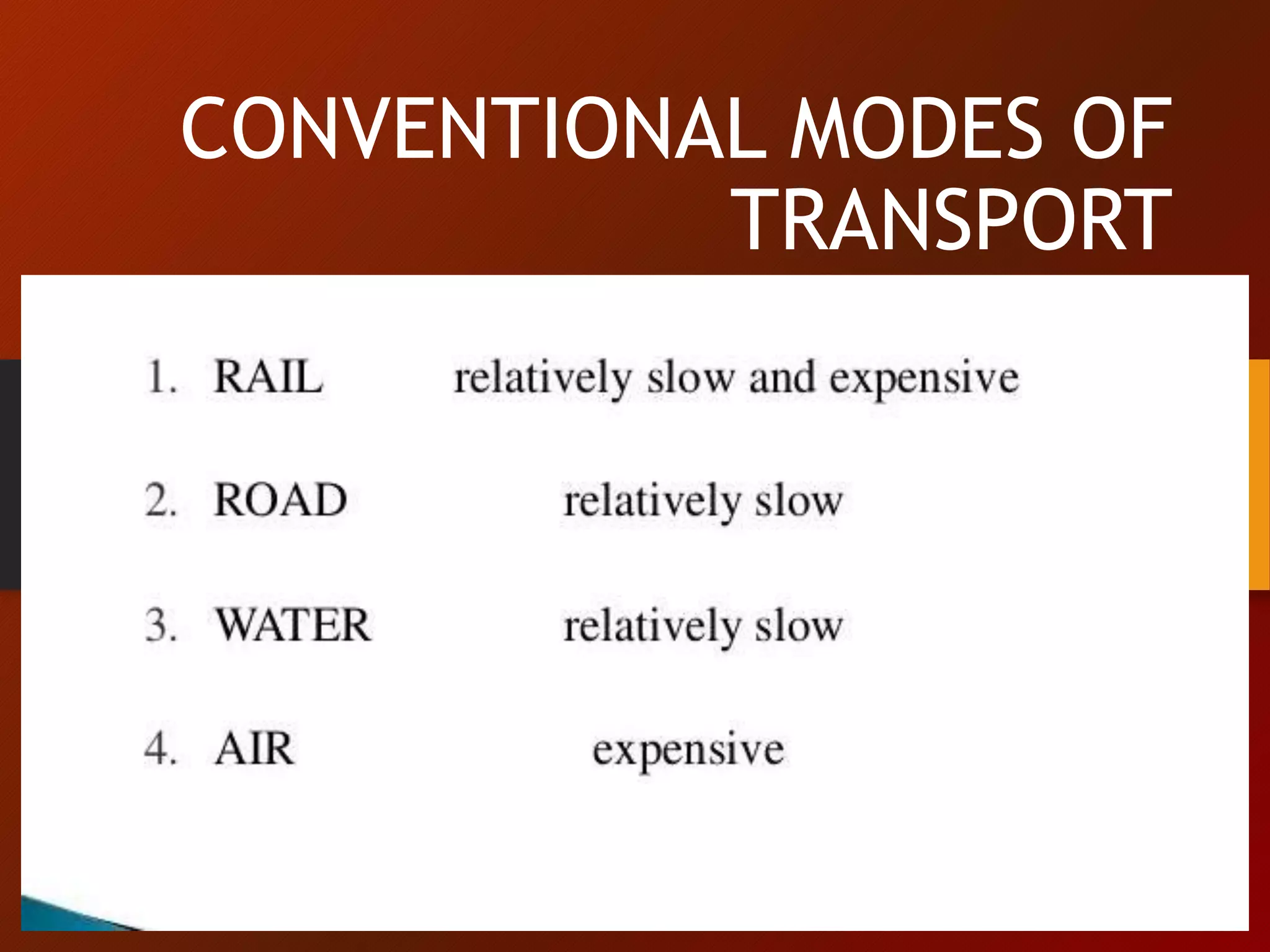 CONVENTIONAL MODES OF TRANSPORT

1. RAIL relatively slow and expensive

2. ROAD relatively slow

3. WATER relatively slow

4. AIR expensive